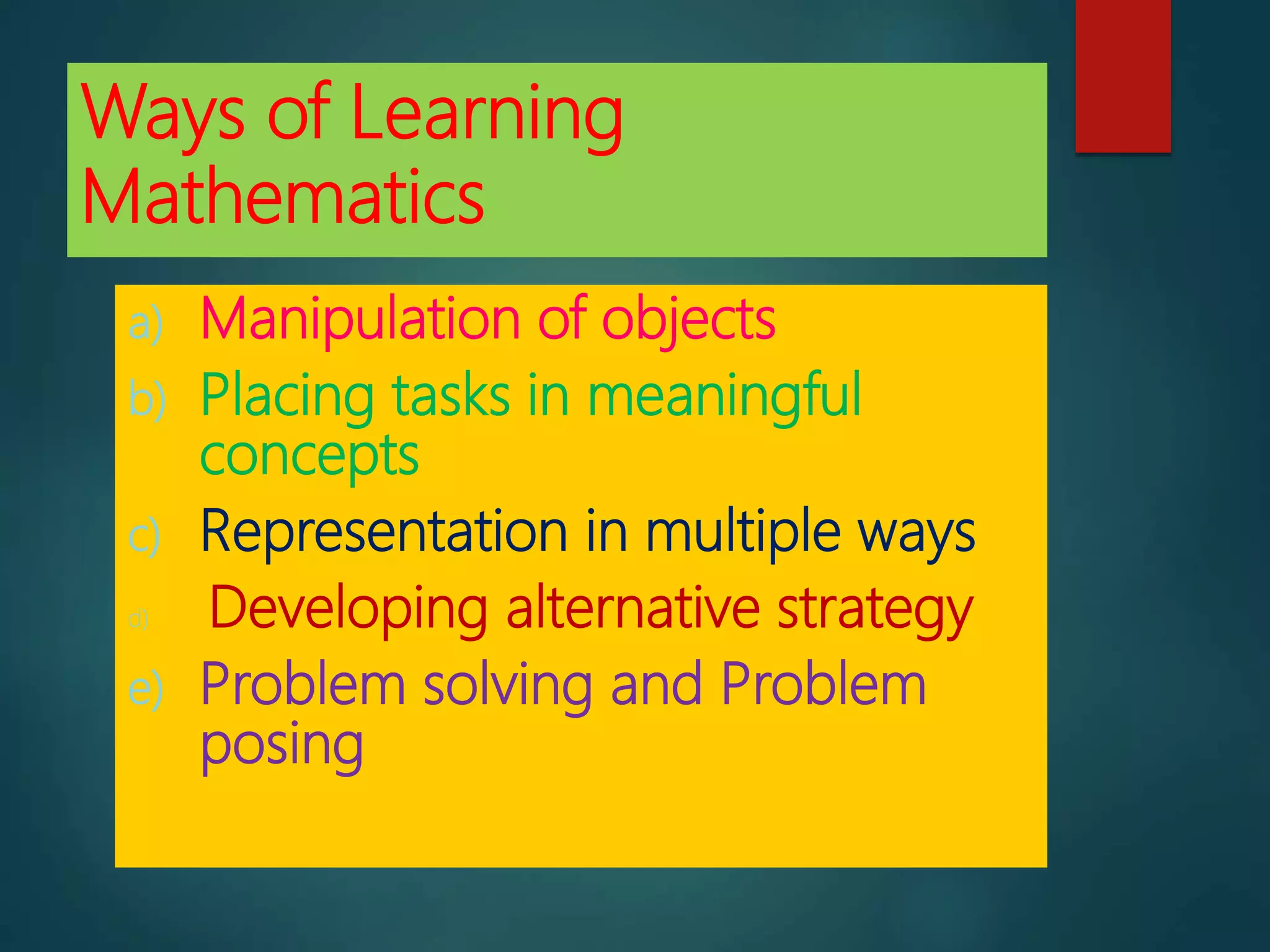 Ways of Learning Mathematics

a) Manipulation of objects
b) Placing tasks in meaningful concepts
c) Representation in multiple ways
d) Developing alternative strategy
e) Problem solving and Problem posing